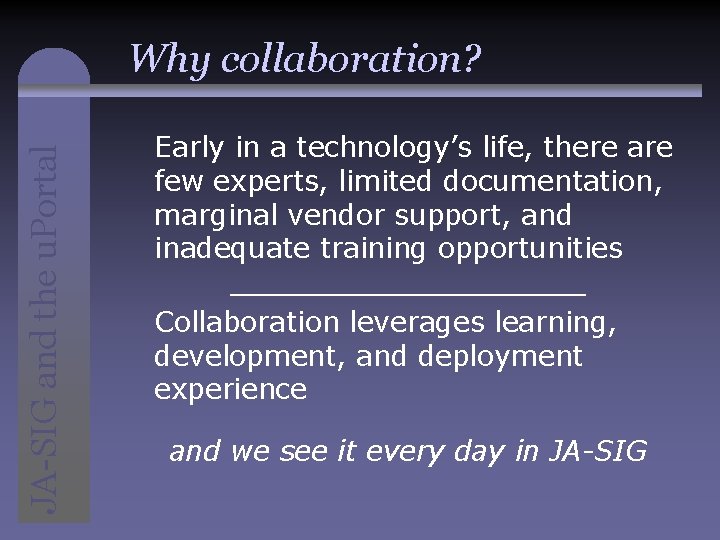 Why collaboration?

JA-SIG and the uPortal

Early in a technology's life, there are few experts, limited documentation, marginal vendor support, and inadequate training opportunities

Collaboration leverages learning, development, and deployment experience

and we see it every day in JA-SIG